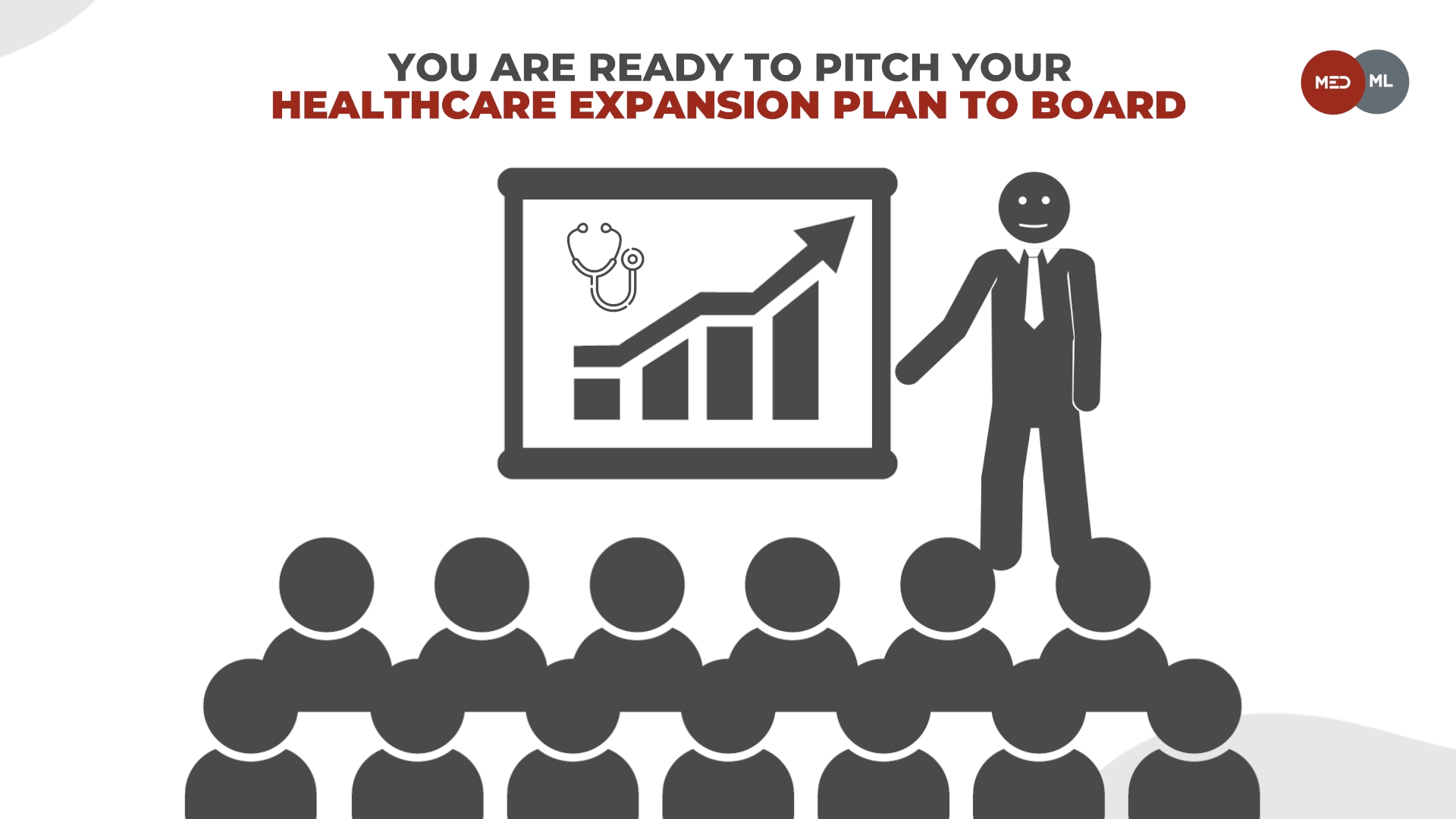 YOU ARE READY TO PITCH YOUR
HEALTHCARE EXPANSION PLAN TO BOARD

MED ML